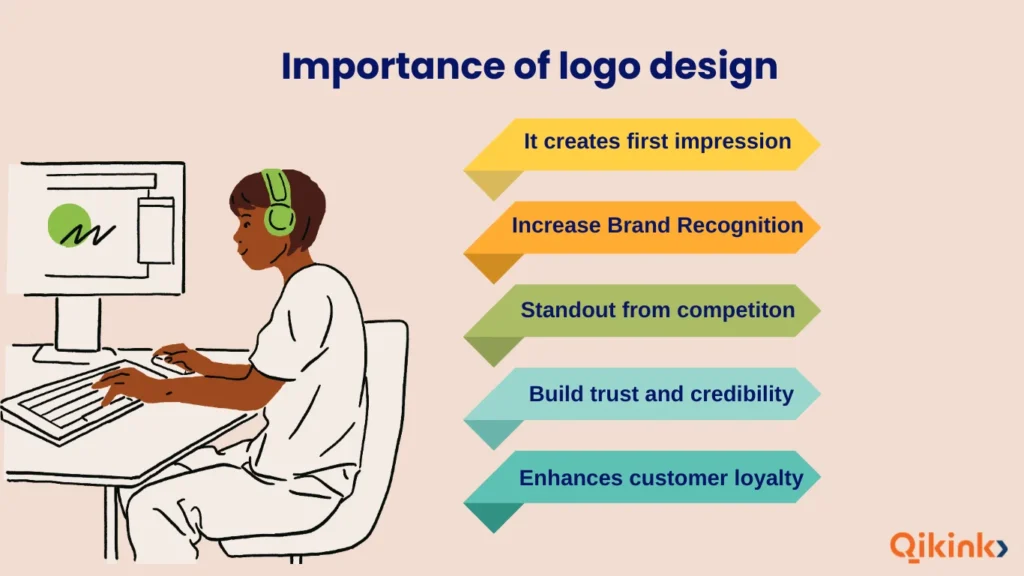 Importance of logo design

It creates first impression

Increase Brand Recognition

Standout from competiton

Build trust and credibility

Enhances customer loyalty

Qikink